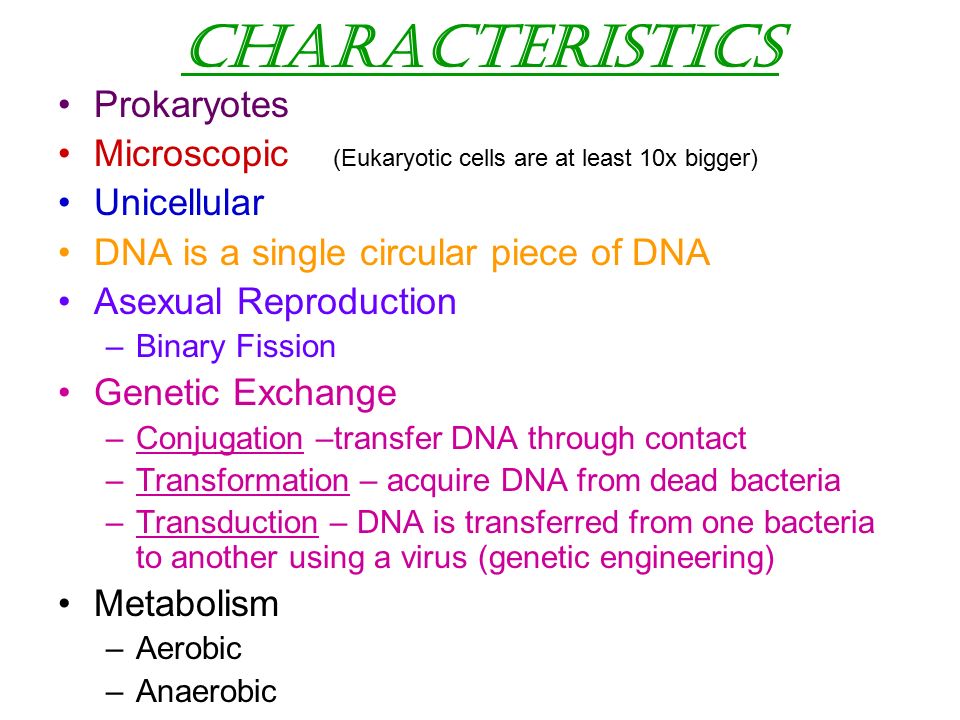 CHARACTERISTICS

• Prokaryotes
• Microscopic (Eukaryotic cells are at least 10x bigger)
• Unicellular
• DNA is a single circular piece of DNA
• Asexual Reproduction
– Binary Fission
• Genetic Exchange
– Conjugation –transfer DNA through contact
– Transformation – acquire DNA from dead bacteria
– Transduction – DNA is transferred from one bacteria to another using a virus (genetic engineering)
• Metabolism
– Aerobic
– Anaerobic